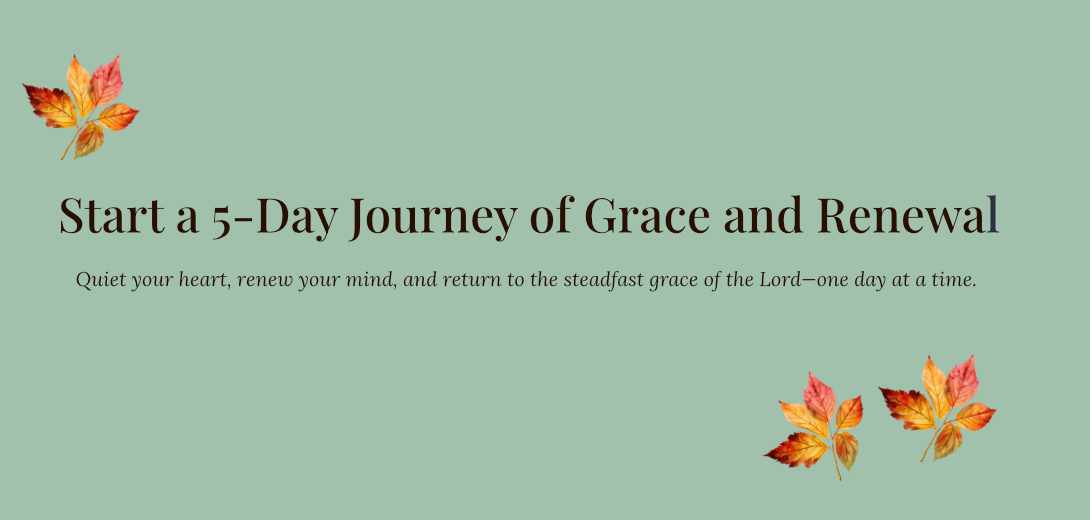 Start a 5-Day Journey of Grace and Renewal

Quiet your heart, renew your mind, and return to the steadfast grace of the Lord—one day at a time.